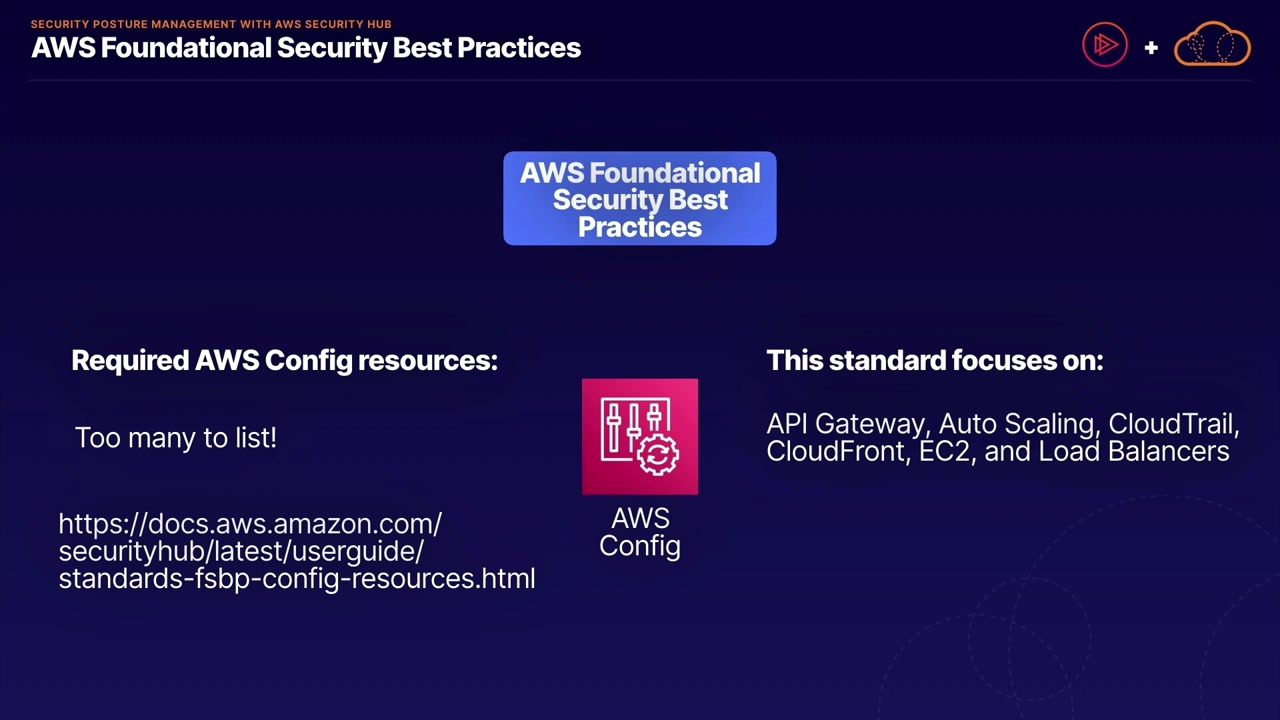 SECURITY POSTURE MANAGEMENT WITH AWS SECURITY HUB
AWS Foundational Security Best Practices

+

AWS Foundational Security Best Practices

Required AWS Config resources:

Too many to list!

https://docs.aws.amazon.com/securityhub/latest/userguide/standards-fsbp-config-resources.html

AWS Config

This standard focuses on:

API Gateway, Auto Scaling, CloudTrail, CloudFront, EC2, and Load Balancers